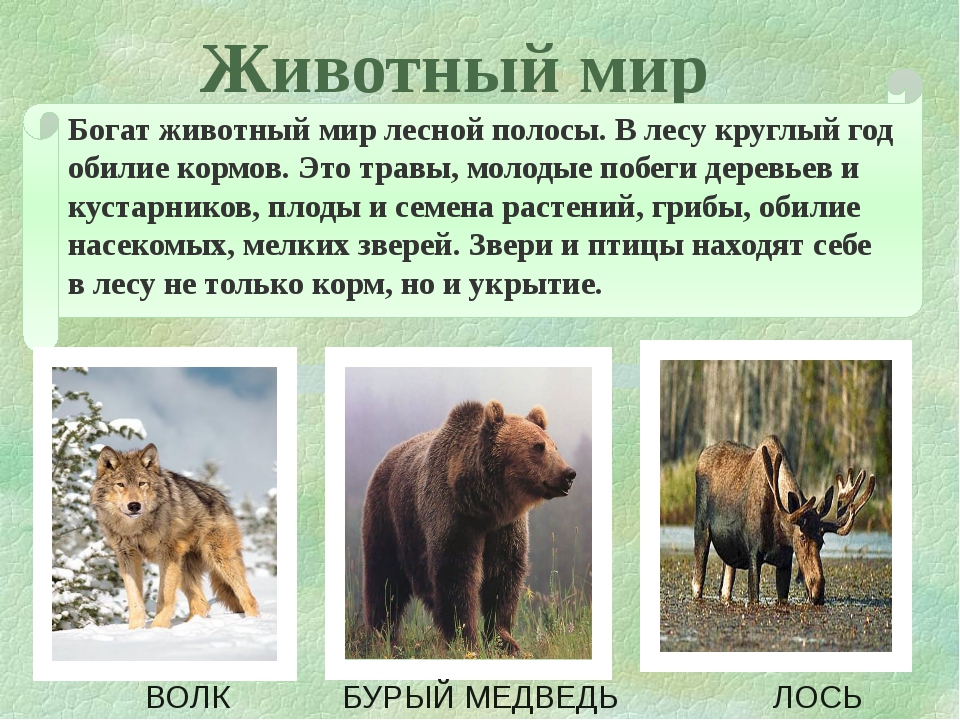 Животный мир

Богат животный мир лесной полосы. В лесу круглый год обилие кормов. Это травы, молодые побеги деревьев и кустарников, плоды и семена растений, грибы, обилие насекомых, мелких зверей. Звери и птицы находят себе в лесу не только корм, но и укрытие.

ВОЛК

БУРЫЙ МЕДВЕДЬ

ЛОСЬ